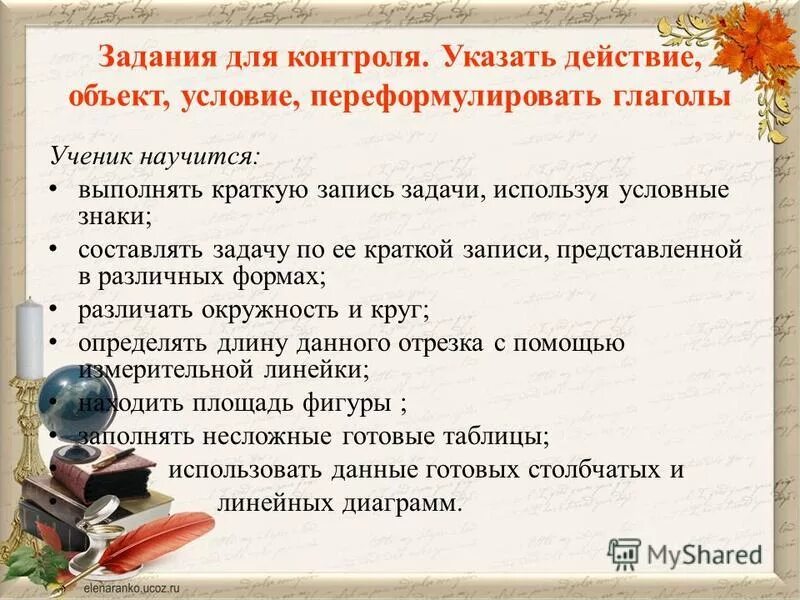 Задания для контроля. Указать действие, объект, условие, переформулировать глаголы

Ученик научится:

• выполнять краткую запись задачи, используя условные знаки;
• составлять задачу по ее краткой записи, представленной в различных формах;
• различать окружность и круг;
• определять длину данного отрезка с помощью измерительной линейки;
• находить площадь фигуры ;
• заполнять несложные готовые таблицы;
• использовать данные готовых столбчатых и
• линейных диаграмм.

MyShared

elenaranko.ucoz.ru